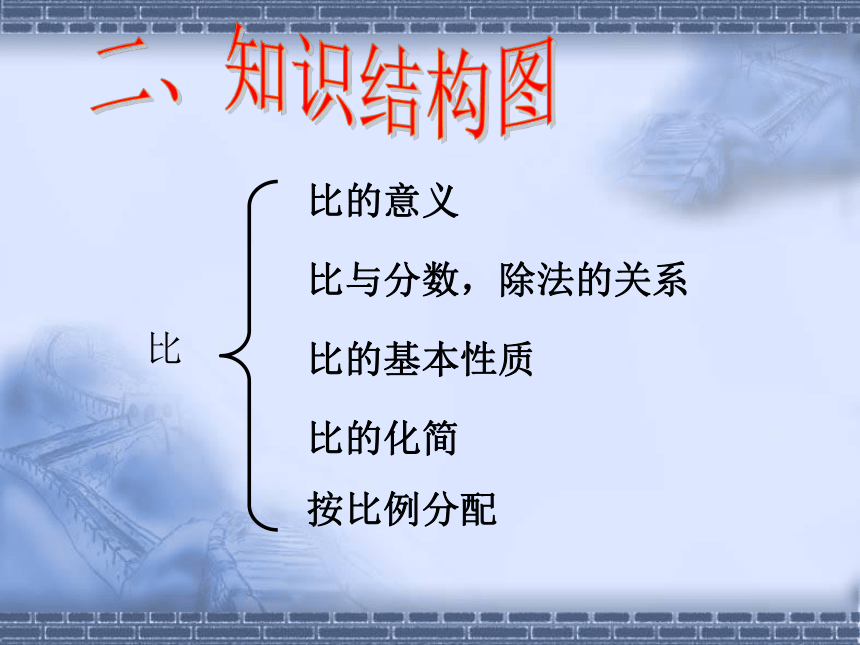 二、知识结构图

比

比的意义

比与分数，除法的关系

比的基本性质

比的化简

按比例分配